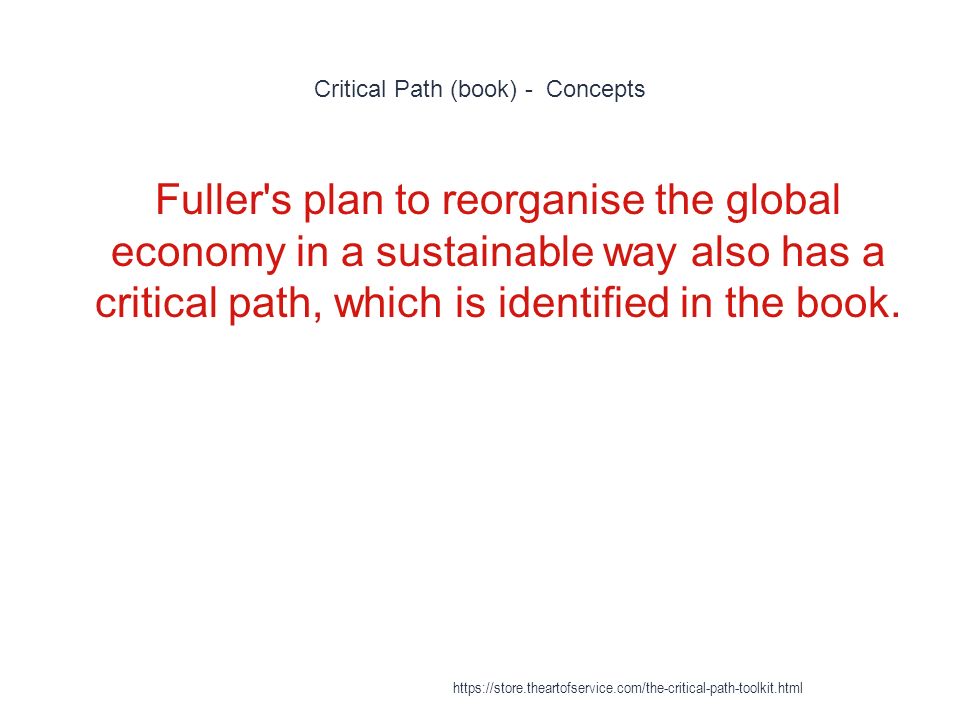 Critical Path (book) - Concepts

Fuller's plan to reorganise the global economy in a sustainable way also has a critical path, which is identified in the book.

https://store.theartofservice.com/the-critical-path-toolkit.html